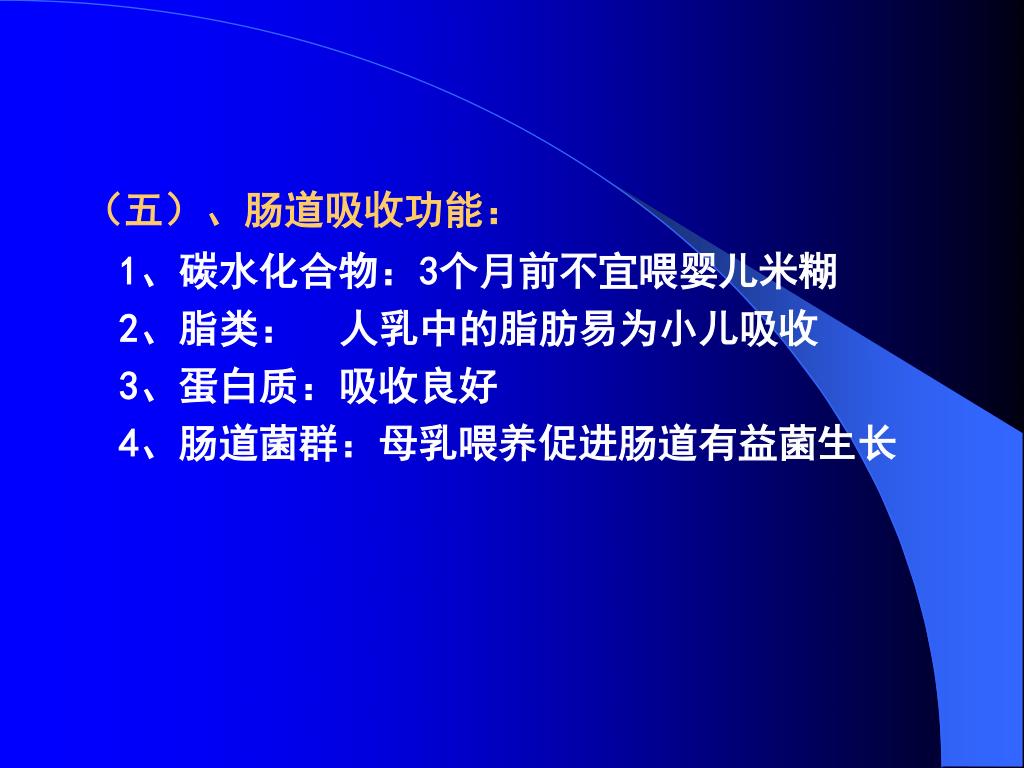 （五）、肠道吸收功能：

1、碳水化合物：3个月前不宜喂婴儿米糊

2、脂类：　人乳中的脂肪易为小儿吸收

3、蛋白质：吸收良好

4、肠道菌群：母乳喂养促进肠道有益菌生长